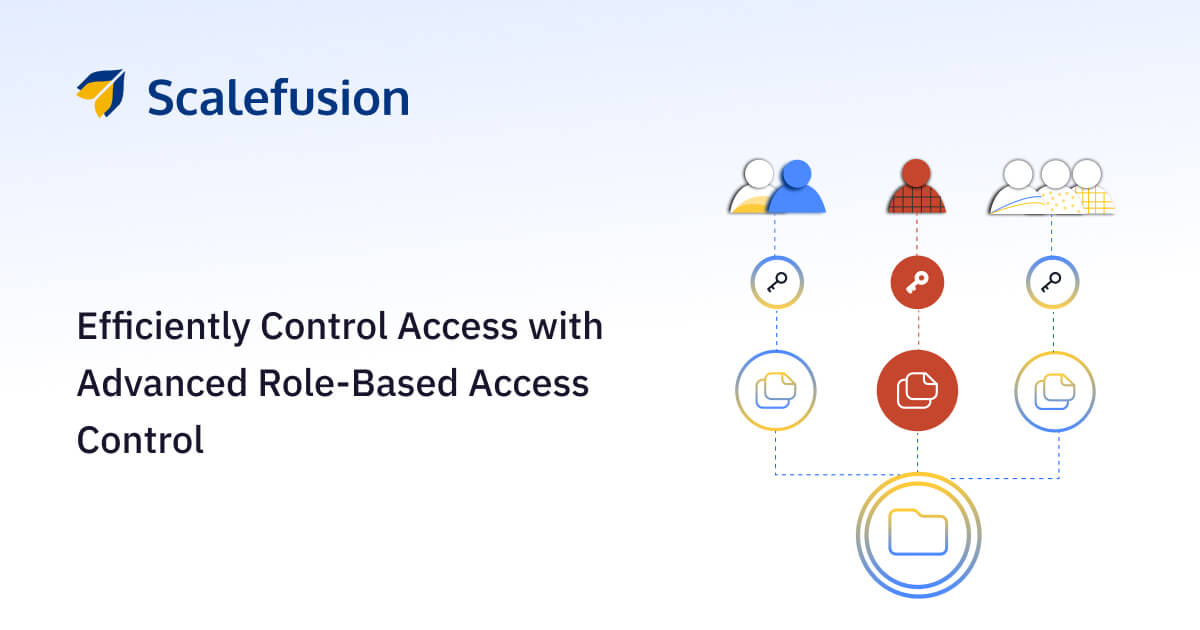 Scalefusion

Efficiently Control Access with Advanced Role-Based Access Control